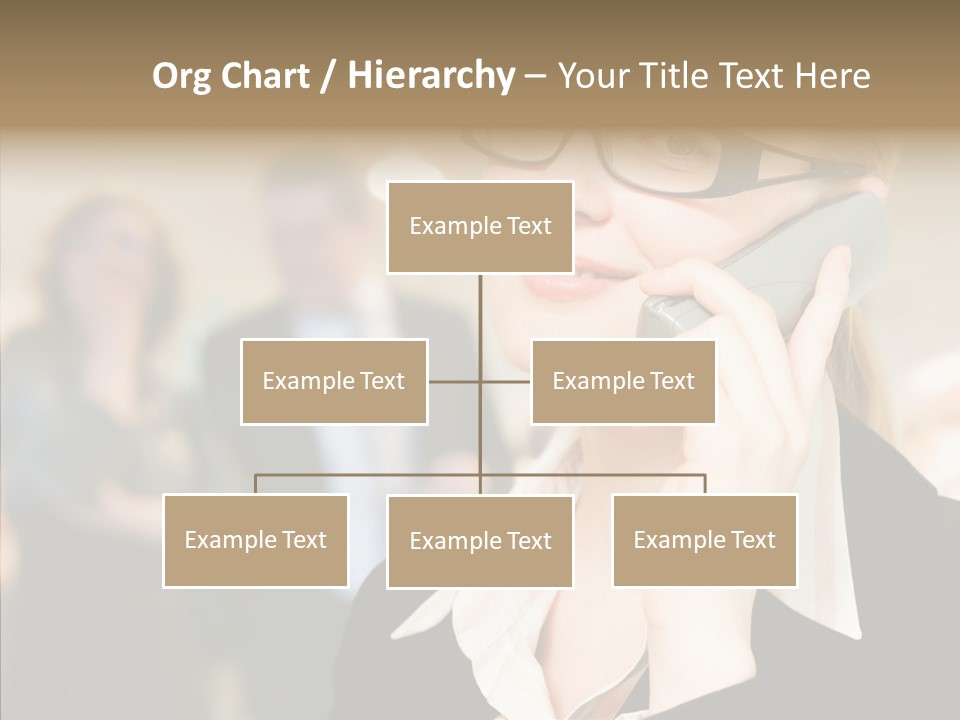 Org Chart / Hierarchy – Your Title Text Here

Example Text

Example Text

Example Text

Example Text

Example Text

Example Text